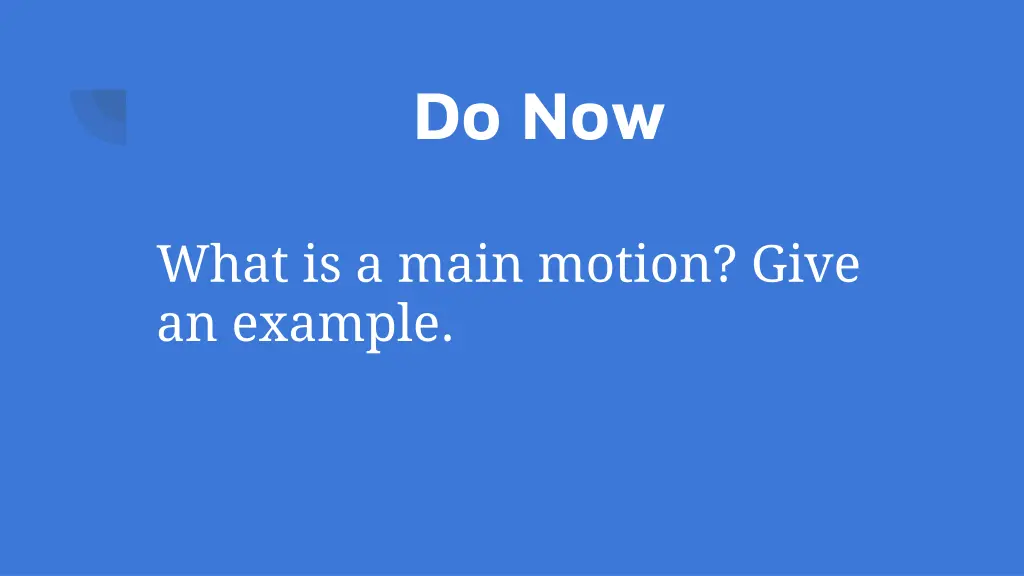 Do Now

What is a main motion? Give an example.